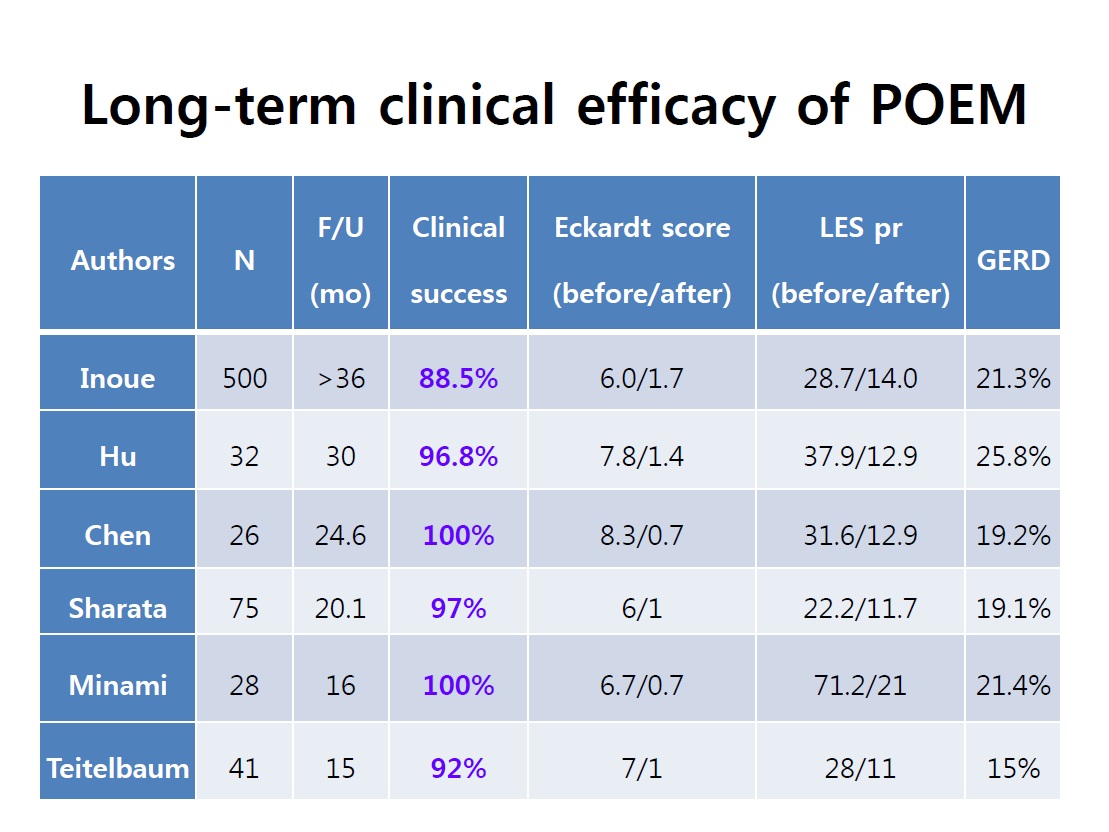 Long-term clinical efficacy of POEM

| Authors | N | F/U (mo) | Clinical success | Eckardt score (before/after) | LES pr (before/after) | GERD |
|---|---|---|---|---|---|---|
| Inoue | 500 | >36 | 88.5% | 6.0/1.7 | 28.7/14.0 | 21.3% |
| Hu | 32 | 30 | 96.8% | 7.8/1.4 | 37.9/12.9 | 25.8% |
| Chen | 26 | 24.6 | 100% | 8.3/0.7 | 31.6/12.9 | 19.2% |
| Sharata | 75 | 20.1 | 97% | 6/1 | 22.2/11.7 | 19.1% |
| Minami | 28 | 16 | 100% | 6.7/0.7 | 71.2/21 | 21.4% |
| Teitelbaum | 41 | 15 | 92% | 7/1 | 28/11 | 15% |